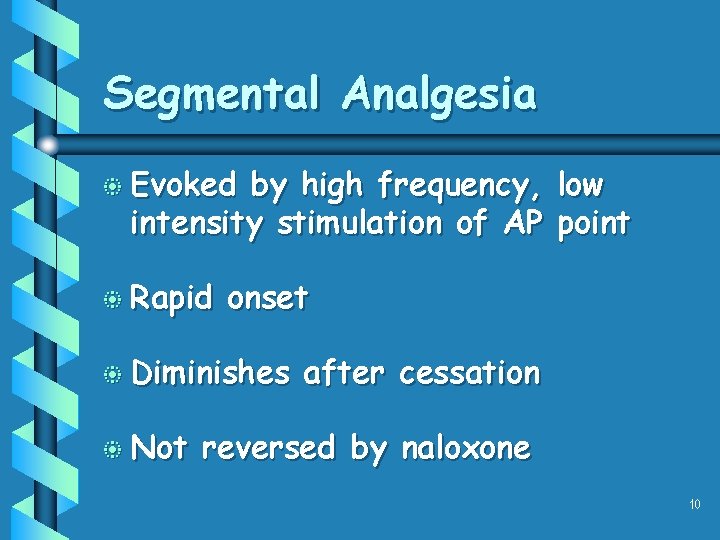 Segmental Analgesia

Evoked by high frequency, low intensity stimulation of AP point

Rapid onset

Diminishes after cessation

Not reversed by naloxone

10